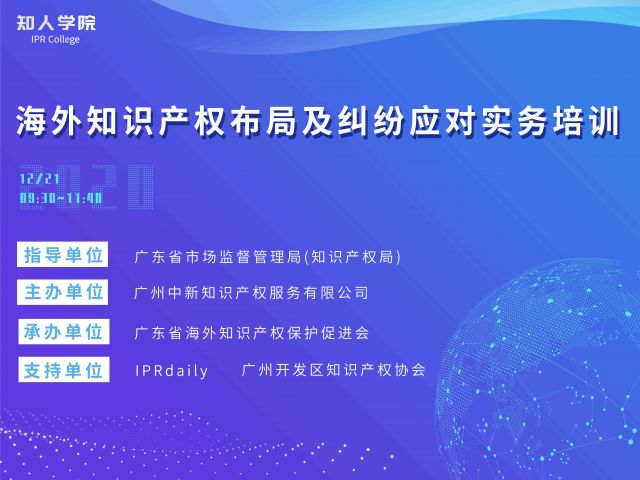 知人学院
IPR College

海外知识产权布局及纠纷应对实务培训

12/21
09:30~11:40
2020

指导单位 广东省市场监督管理局(知识产权局)

主办单位 广州中新知识产权服务有限公司

承办单位 广东省海外知识产权保护促进会

支持单位 IPRdaily 广州开发区知识产权协会